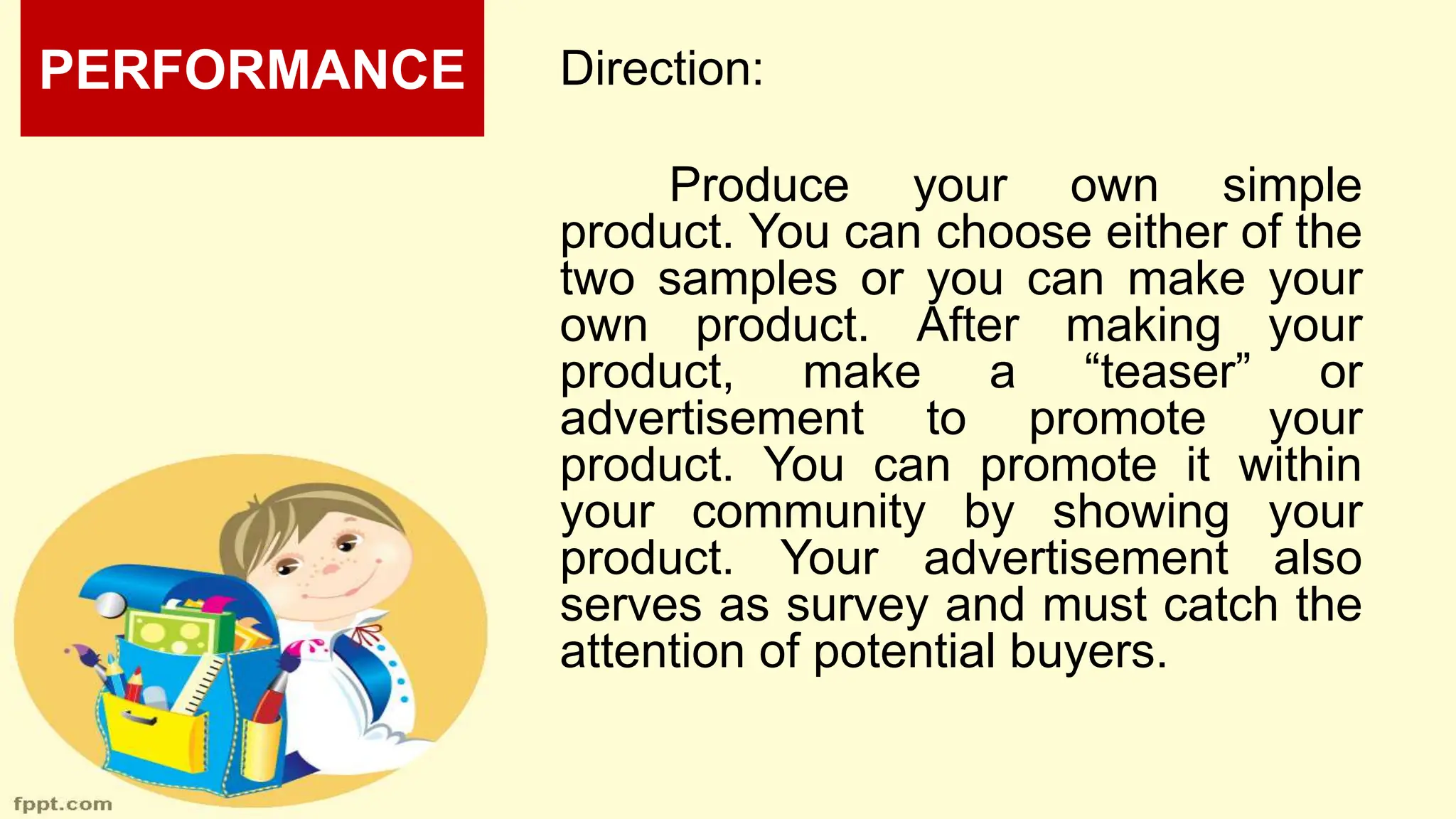 PERFORMANCE

Direction:

Produce your own simple product. You can choose either of the two samples or you can make your own product. After making your product, make a “teaser” or advertisement to promote your product. You can promote it within your community by showing your product. Your advertisement also serves as survey and must catch the attention of potential buyers.

fppt.com